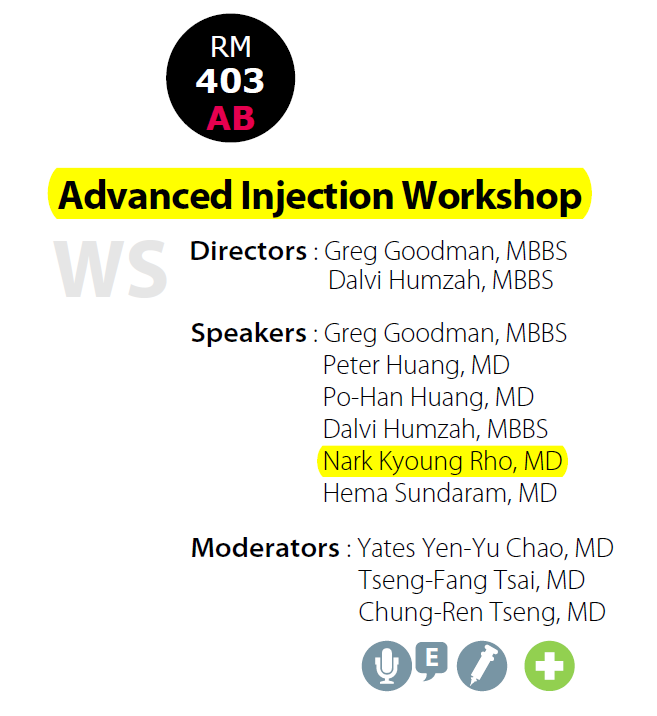 RM
403
AB

Advanced Injection Workshop

WS

Directors : Greg Goodman, MBBS
Dalvi Humzah, MBBS

Speakers : Greg Goodman, MBBS
Peter Huang, MD
Po-Han Huang, MD
Dalvi Humzah, MBBS
Nark Kyoung Rho, MD
Hema Sundaram, MD

Moderators : Yates Yen-Yu Chao, MD
Tseng-Fang Tsai, MD
Chung-Ren Tseng, MD

E